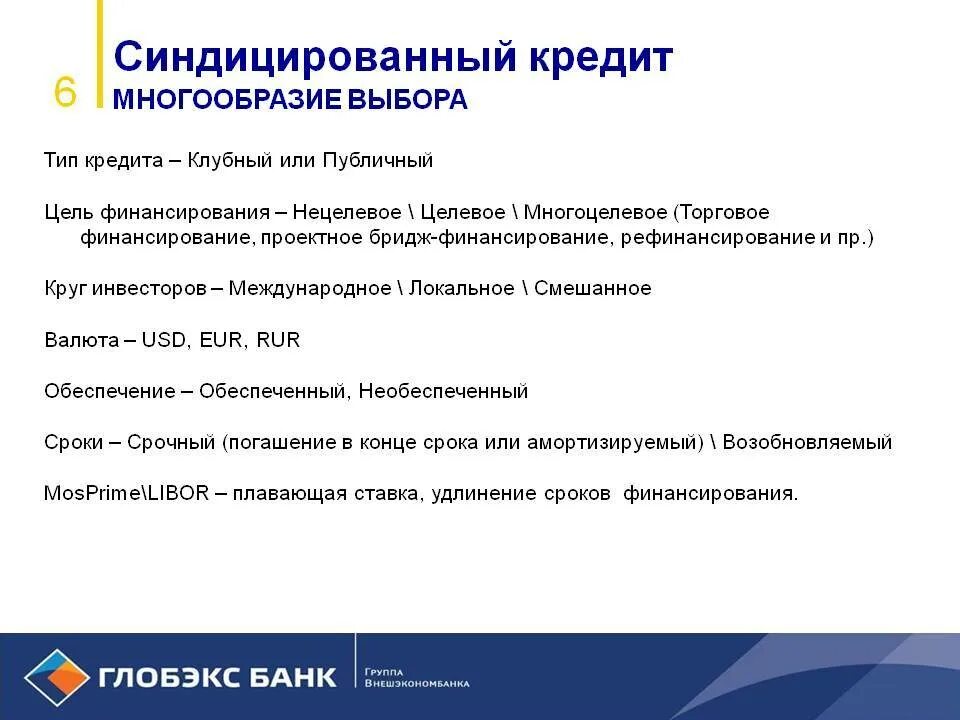 6
Синдицированный кредит
МНОГООБРАЗИЕ ВЫБОРА

Тип кредита – Клубный или Публичный

Цель финансирования – Нецелевое \ Целевое \ Многоцелевое (Торговое финансирование, проектное бридж-финансирование, рефинансирование и пр.)

Круг инвесторов – Международное \ Локальное \ Смешанное

Валюта – USD, EUR, RUR

Обеспечение – Обеспеченный, Необеспеченный

Сроки – Срочный (погашение в конце срока или амортизируемый) \ Возобновляемый

MosPrime\LIBOR – плавающая ставка, удлинение сроков финансирования.

ГЛОБЭКС БАНК
Группа Внешэкономбанка